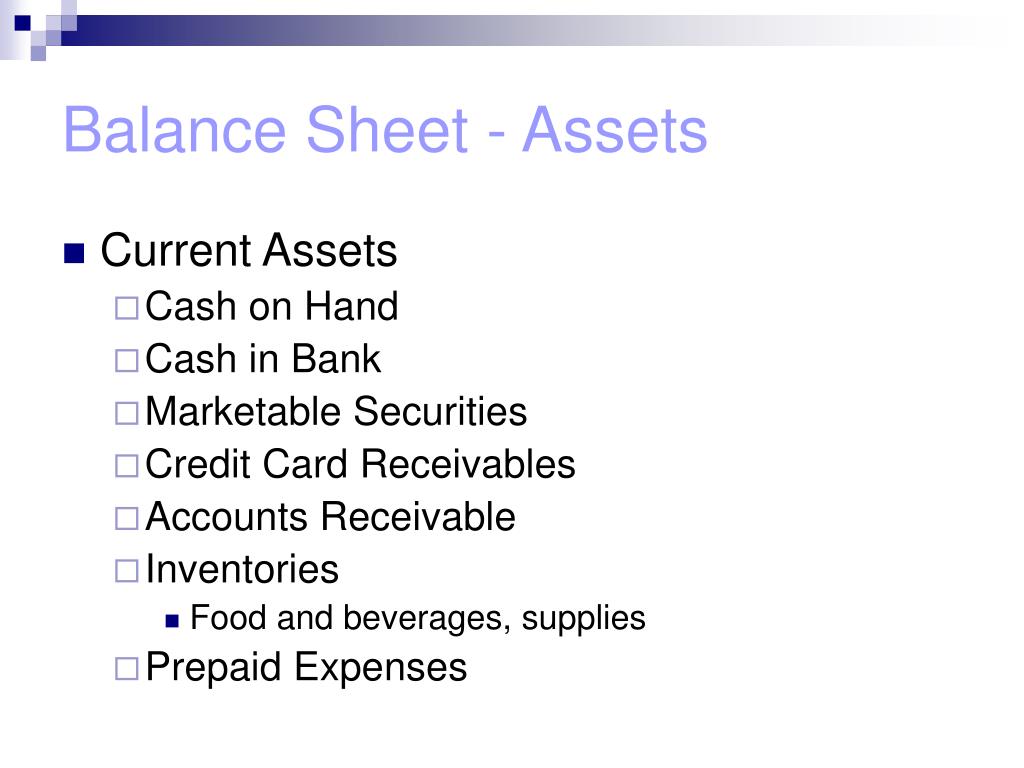 Balance Sheet - Assets

Current Assets

Cash on Hand

Cash in Bank

Marketable Securities

Credit Card Receivables

Accounts Receivable

Inventories

Food and beverages, supplies

Prepaid Expenses